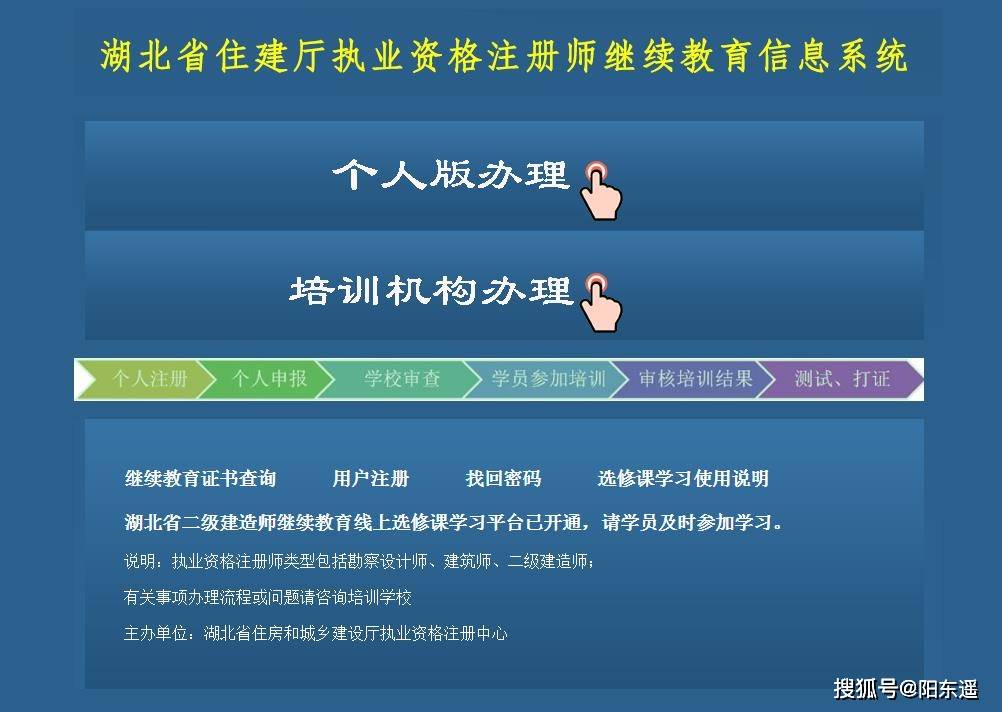 湖北省住建厅执业资格注册师继续教育信息系统

个人版办理

培训机构办理

个人注册　个人申报　学校审查　学员参加培训　审核培训结果　测试、打证

继续教育证书查询　用户注册　找回密码　选修课学习使用说明

湖北省二级建造师继续教育线上选修课学习平台已开通，请学员及时参加学习。

说明：执业资格注册师类型包括勘察设计师、建筑师、二级建造师；

有关事项办理流程或问题请咨询培训学校

主办单位：湖北省住房和城乡建设厅执业资格注册中心

搜狐号@阳东遥